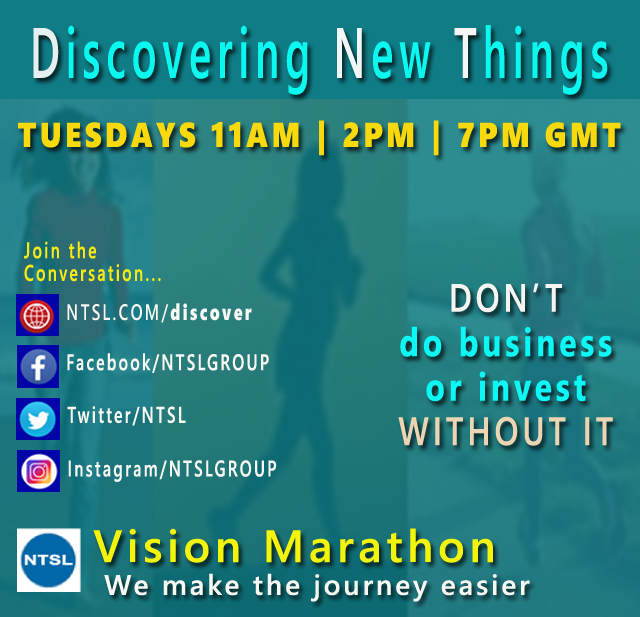 Discovering New Things

TUESDAYS 11AM | 2PM | 7PM GMT

Join the Conversation...

NTSL.COM/discover

Facebook/NTSLGROUP

Twitter/NTSL

Instagram/NTSLGROUP

DON'T do business or invest WITHOUT IT

NTSL

Vision Marathon
We make the journey easier